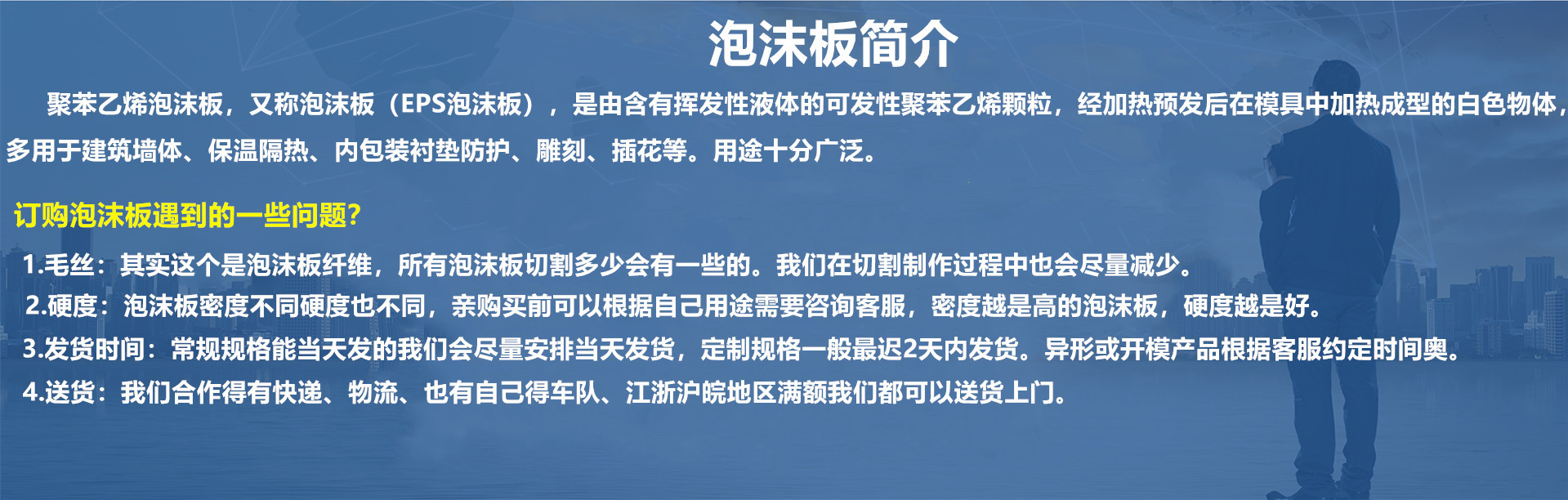 泡沫板简介

聚苯乙烯泡沫板，又称泡沫板（EPS泡沫板），是由含有挥发性液体的可发性聚苯乙烯颗粒，经加热预发后在模具中加热成型的白色物体，多用于建筑墙体、保温隔热、内包装衬垫防护、雕刻、插花等。用途十分广泛。

订购泡沫板遇到的一些问题?

1.毛丝：其实这个是泡沫板纤维，所有泡沫板切割多少会有一些的。我们在切割制作过程中也会尽量减少。

2.硬度：泡沫板密度不同硬度也不同，亲购买前可以根据自己用途需要咨询客服，密度越是高的泡沫板，硬度越是好。

3.发货时间：常规规格能当天发的我们会尽量安排当天发货，定制规格一般最迟2天内发货。异形或开模产品根据客服约定时间奥。

4.送货：我们合作得有快递、物流、也有自己得车队、江浙沪皖地区满额我们都可以送货上门。